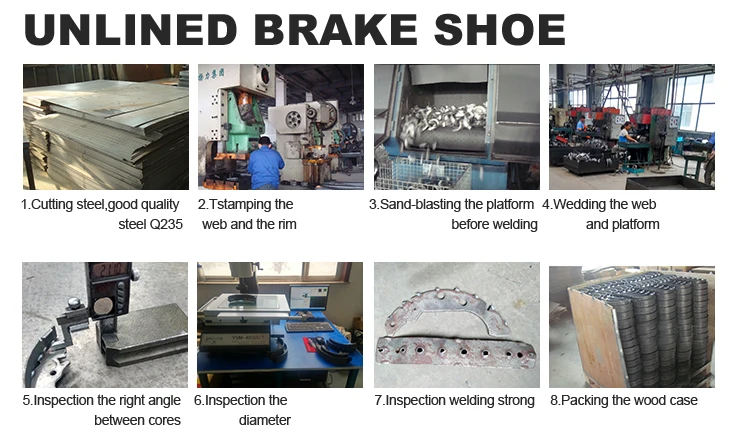 UNLINED BRAKE SHOE

1.Cutting steel,good quality steel Q235

2.Tstamping the web and the rim

3.Sand-blasting the platform before welding

4.Wedding the web and platform

5.Inspection the right angle between cores

6.Inspection the diameter

7.Inspection welding strong

8.Packing the wood case